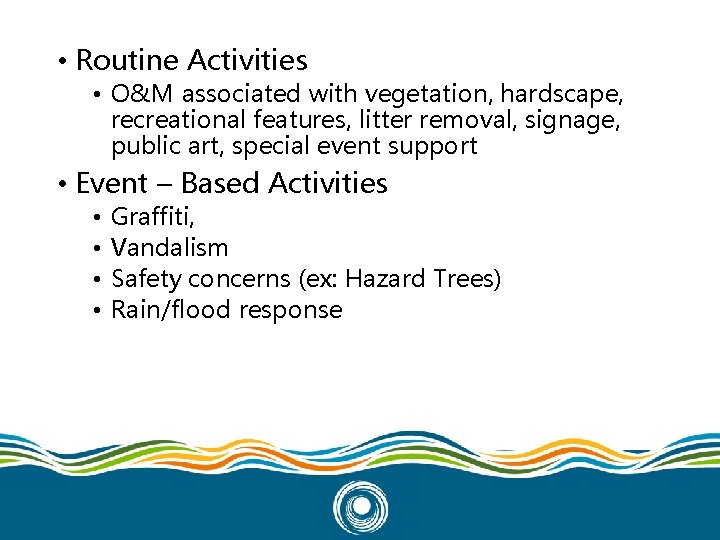 • Routine Activities
  • O&M associated with vegetation, hardscape, recreational features, litter removal, signage, public art, special event support
• Event – Based Activities
  • Graffiti,
  • Vandalism
  • Safety concerns (ex: Hazard Trees)
  • Rain/flood response